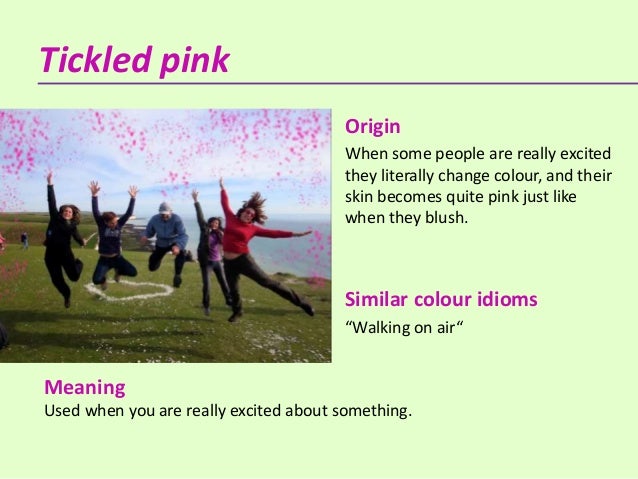 Tickled pink

Origin
When some people are really excited they literally change colour, and their skin becomes quite pink just like when they blush.

Similar colour idioms
“Walking on air“

Meaning
Used when you are really excited about something.